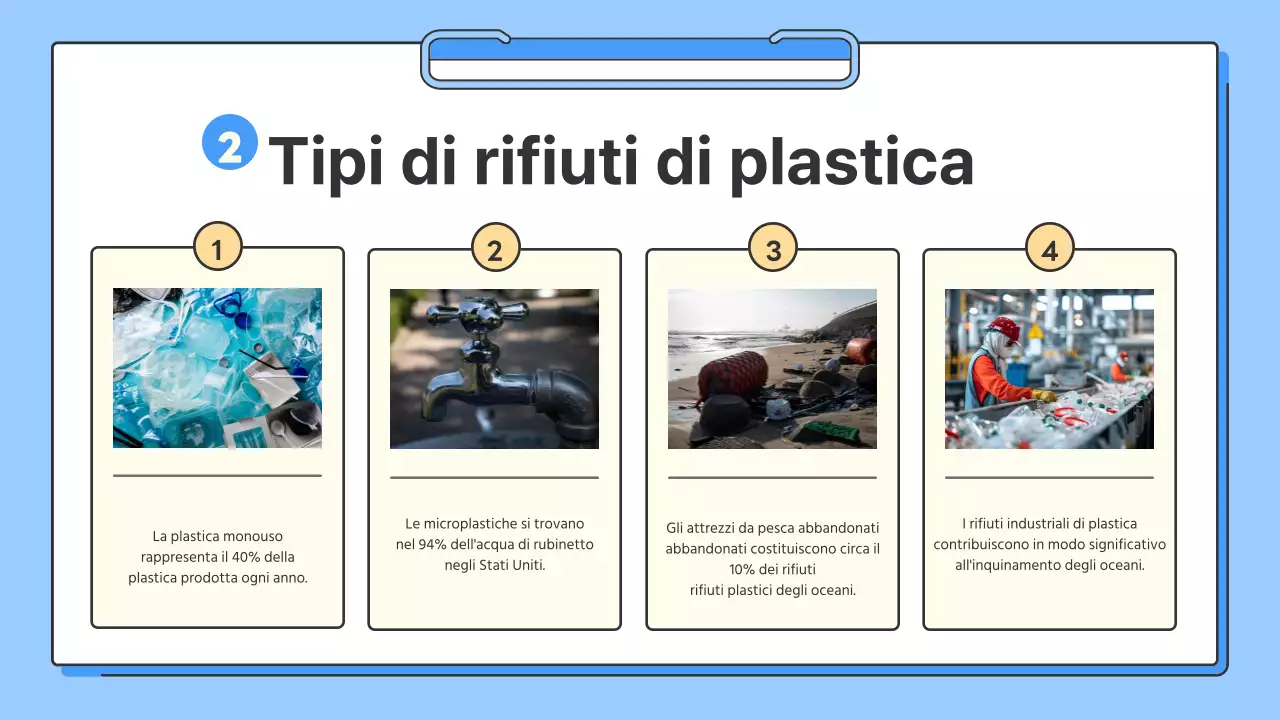 2 Tipi di rifiuti di plastica

1

La plastica monouso rappresenta il 40% della plastica prodotta ogni anno.

2

Le microplastiche si trovano nel 94% dell'acqua di rubinetto negli Stati Uniti.

3

Gli attrezzi da pesca abbandonati abbandonati costituiscono circa il 10% dei rifiuti rifiuti plastici degli oceani.

4

I rifiuti industriali di plastica contribuiscono in modo significativo all'inquinamento degli oceani.